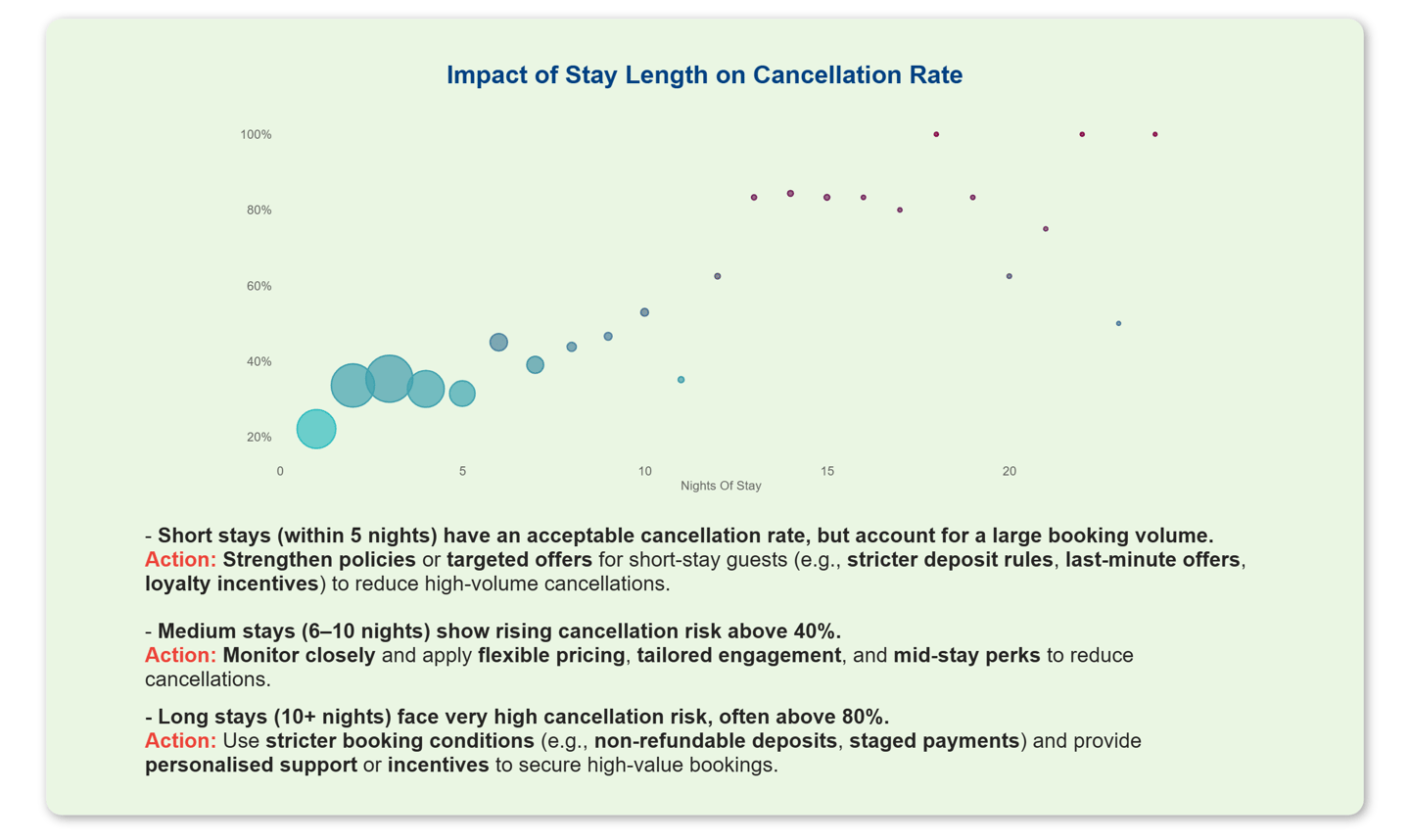 Impact of Stay Length on Cancellation Rate

100%
80%
60%
40%
20%

0
5
10
15
20

Nights Of Stay

- Short stays (within 5 nights) have an acceptable cancellation rate, but account for a large booking volume.
Action: Strengthen policies or targeted offers for short-stay guests (e.g., stricter deposit rules, last-minute offers, loyalty incentives) to reduce high-volume cancellations.

- Medium stays (6–10 nights) show rising cancellation risk above 40%.
Action: Monitor closely and apply flexible pricing, tailored engagement, and mid-stay perks to reduce cancellations.

- Long stays (10+ nights) face very high cancellation risk, often above 80%.
Action: Use stricter booking conditions (e.g., non-refundable deposits, staged payments) and provide personalised support or incentives to secure high-value bookings.